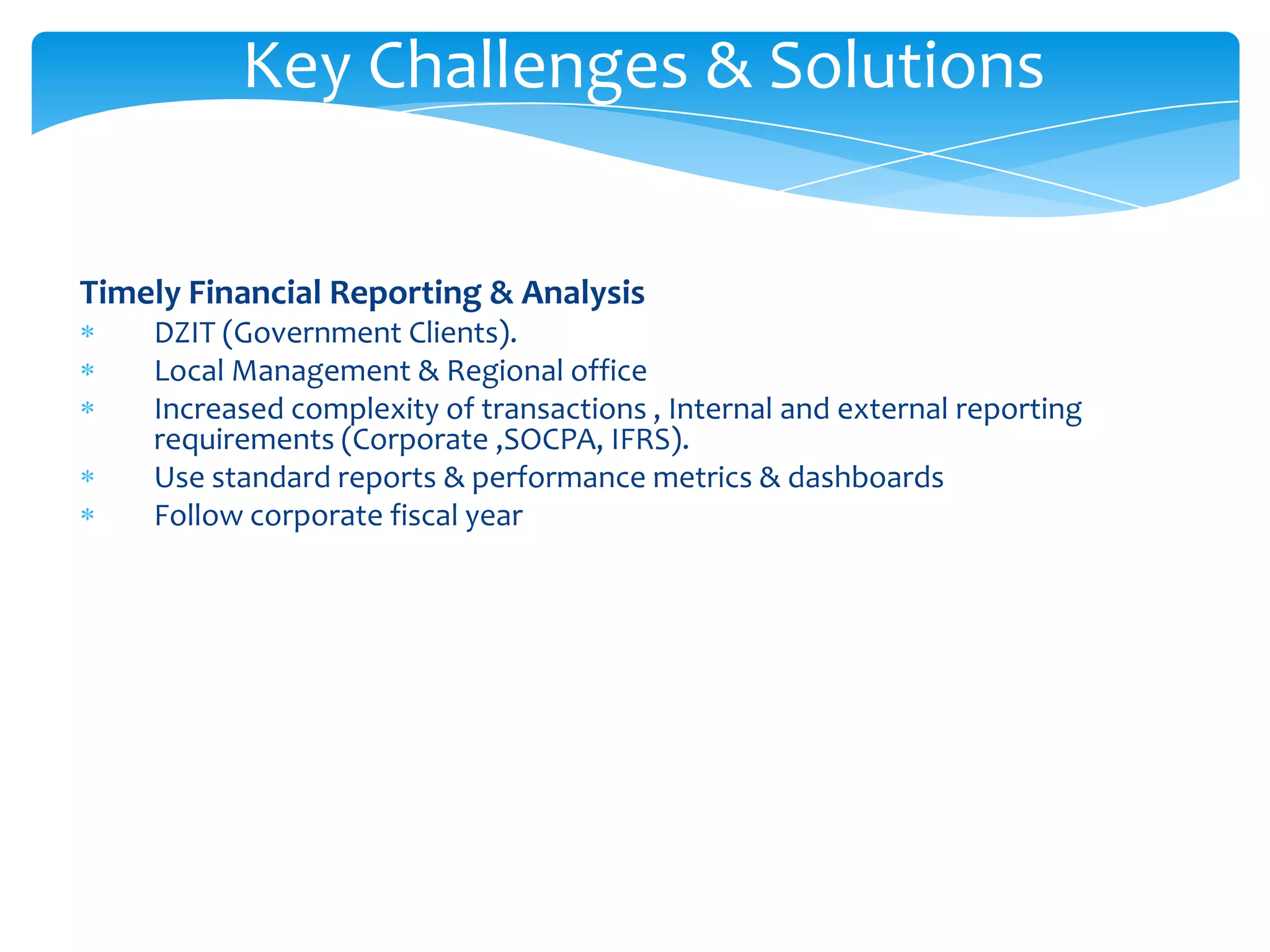 Key Challenges & Solutions

Timely Financial Reporting & Analysis
* DZIT (Government Clients).
* Local Management & Regional office
* Increased complexity of transactions , Internal and external reporting requirements (Corporate ,SOCPA, IFRS).
* Use standard reports & performance metrics & dashboards
* Follow corporate fiscal year